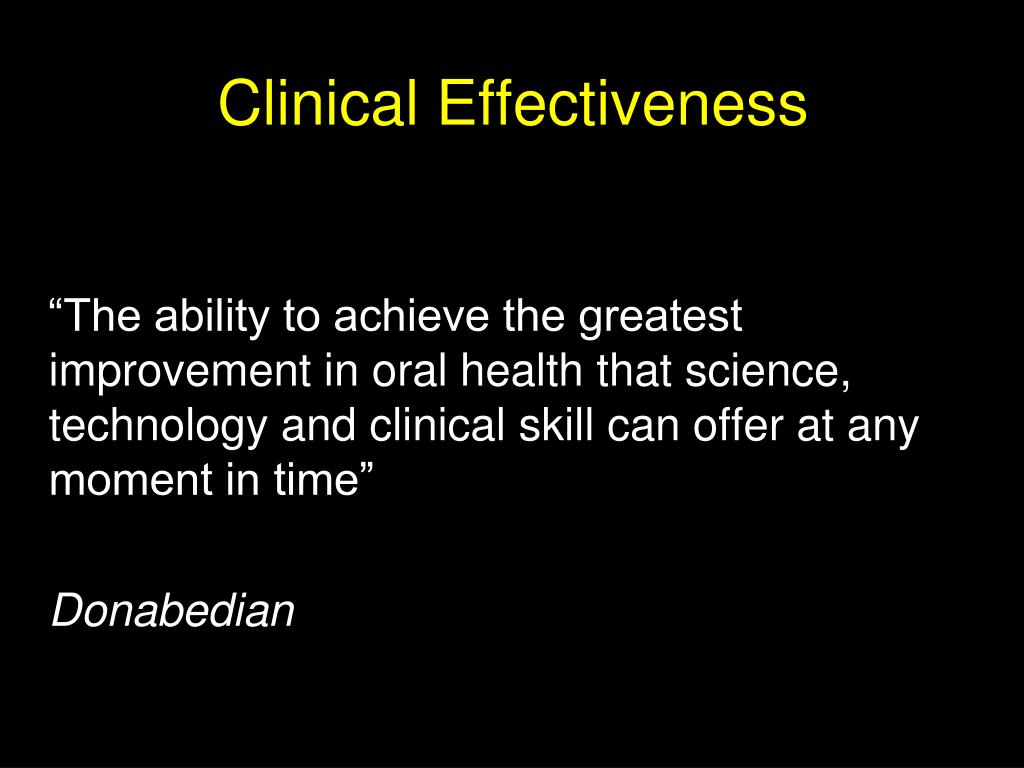 Clinical Effectiveness

“The ability to achieve the greatest improvement in oral health that science, technology and clinical skill can offer at any moment in time”

Donabedian